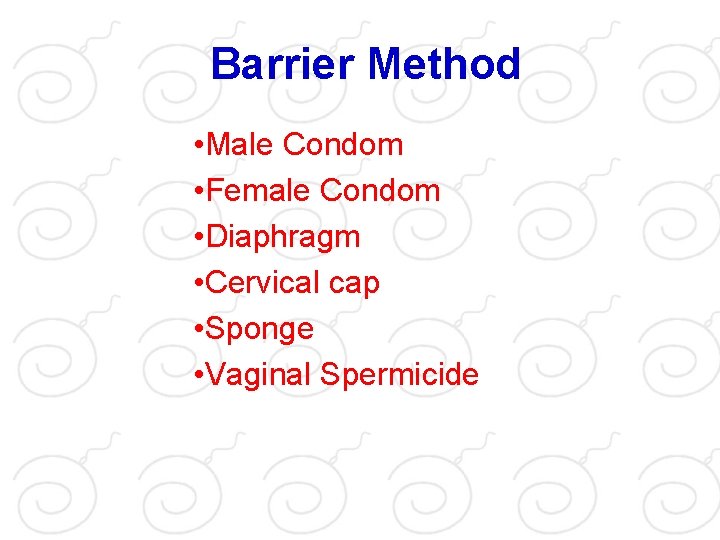 Barrier Method

•Male Condom
•Female Condom
•Diaphragm
•Cervical cap
•Sponge
•Vaginal Spermicide